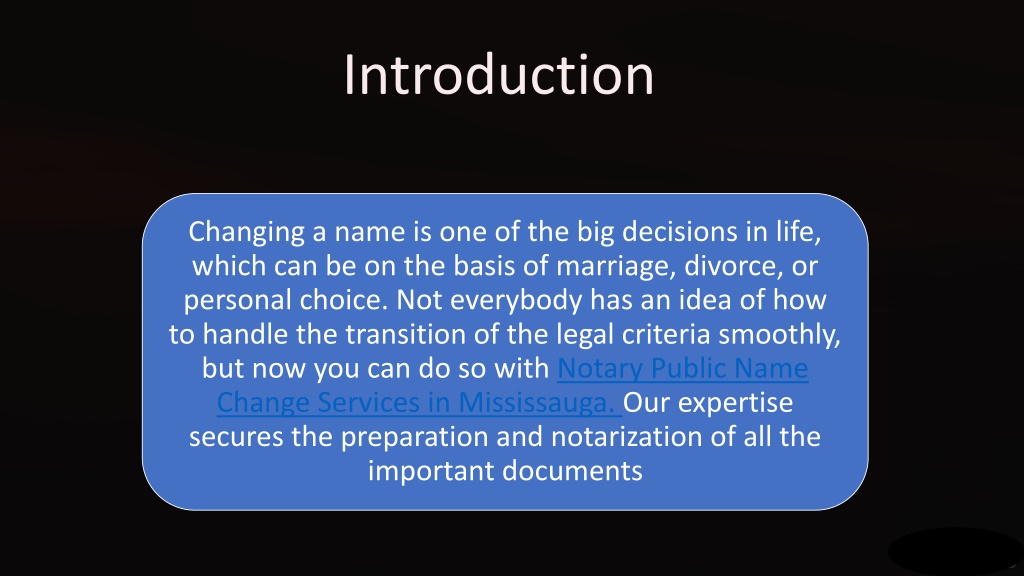 Introduction

Changing a name is one of the big decisions in life, which can be on the basis of marriage, divorce, or personal choice. Not everybody has an idea of how to handle the transition of the legal criteria smoothly, but now you can do so with Notary Public Name Change Services in Mississauga. Our expertise secures the preparation and notarization of all the important documents